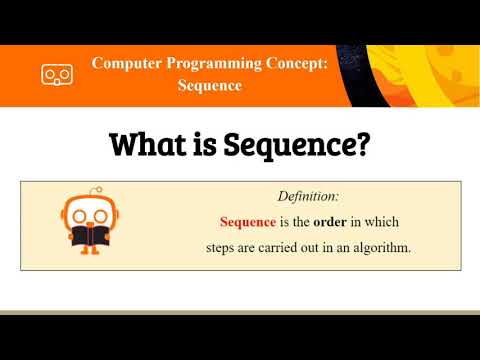 Computer Programming Concept: Sequence

What is Sequence?

Definition:

Sequence is the order in which steps are carried out in an algorithm.